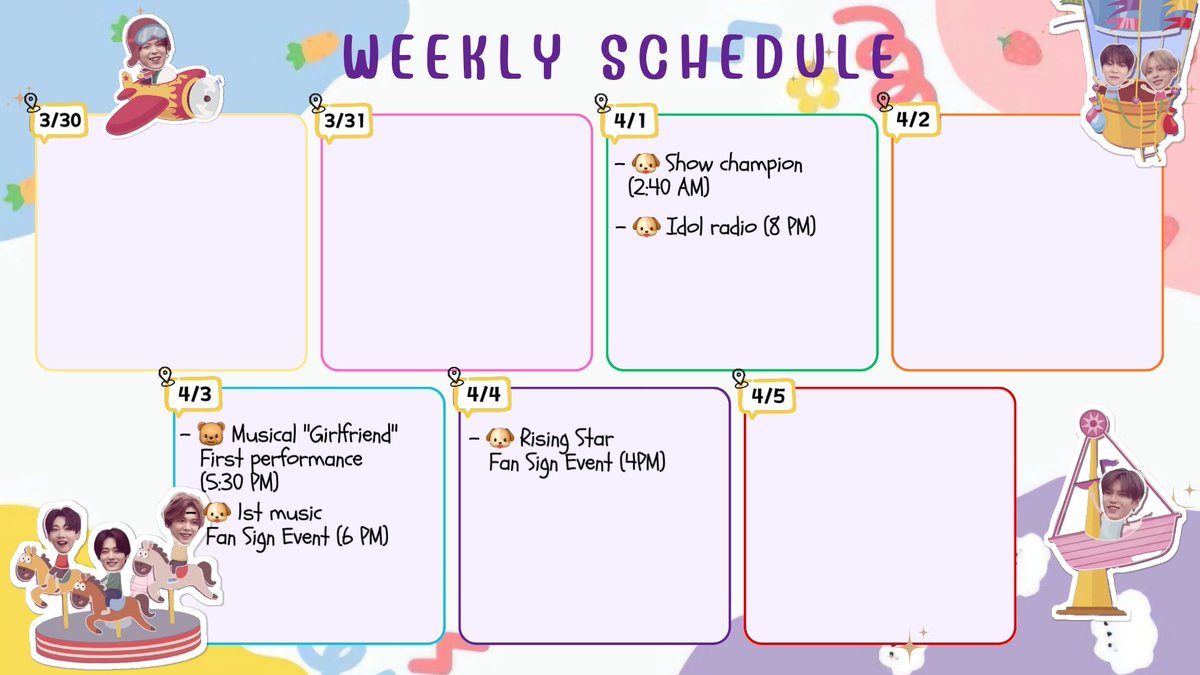 WEEKLY SCHEDULE

3/30

3/31

4/1
- 🐶 Show champion (2:40 AM)
- 🐶 Idol radio (8 PM)

4/2

4/3
- 🐻 Musical "Girlfriend" First performance (5:30 PM)
- 🐶 1st music Fan Sign Event (6 PM)

4/4
- 🐶 Rising Star Fan Sign Event (4PM)

4/5